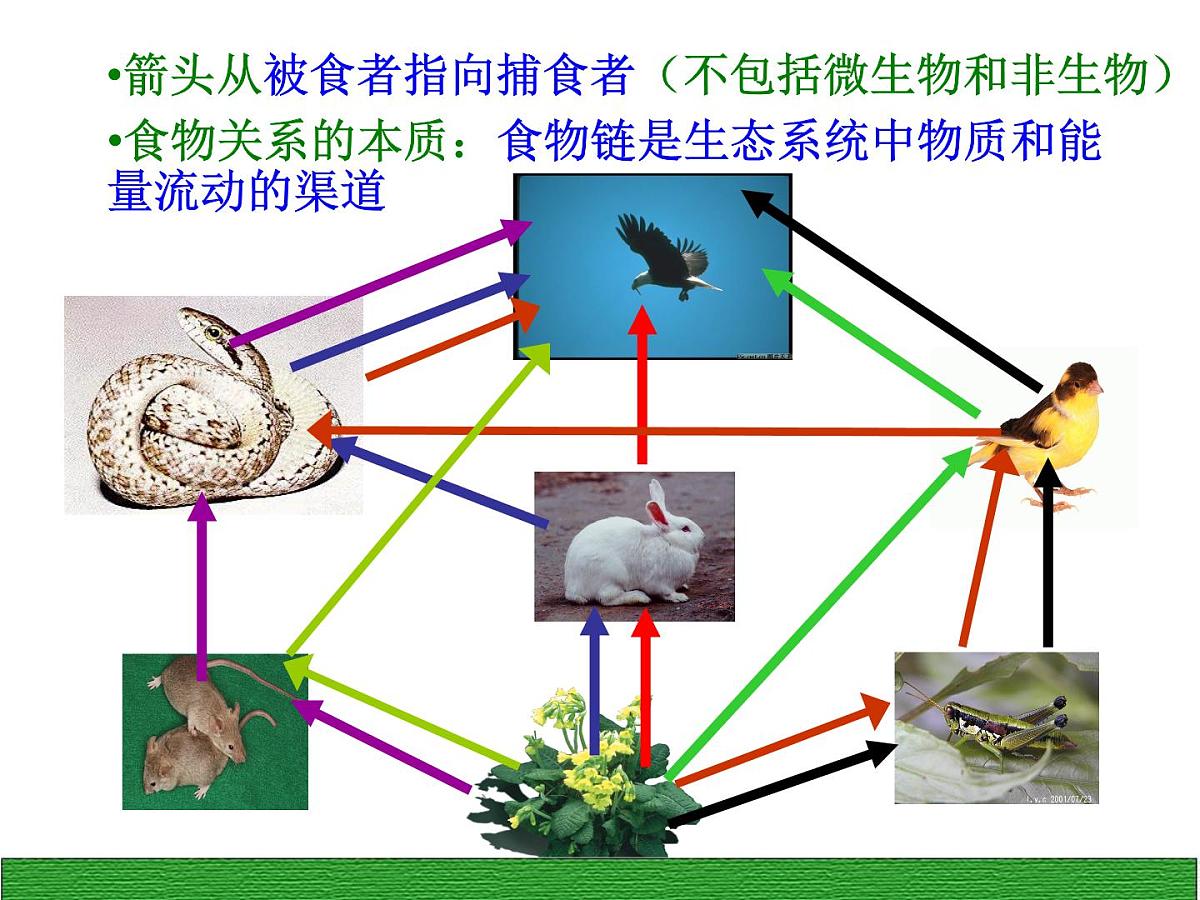 •箭头从被食者指向捕食者（不包括微生物和非生物）
•食物关系的本质：食物链是生态系统中物质和能量流动的渠道